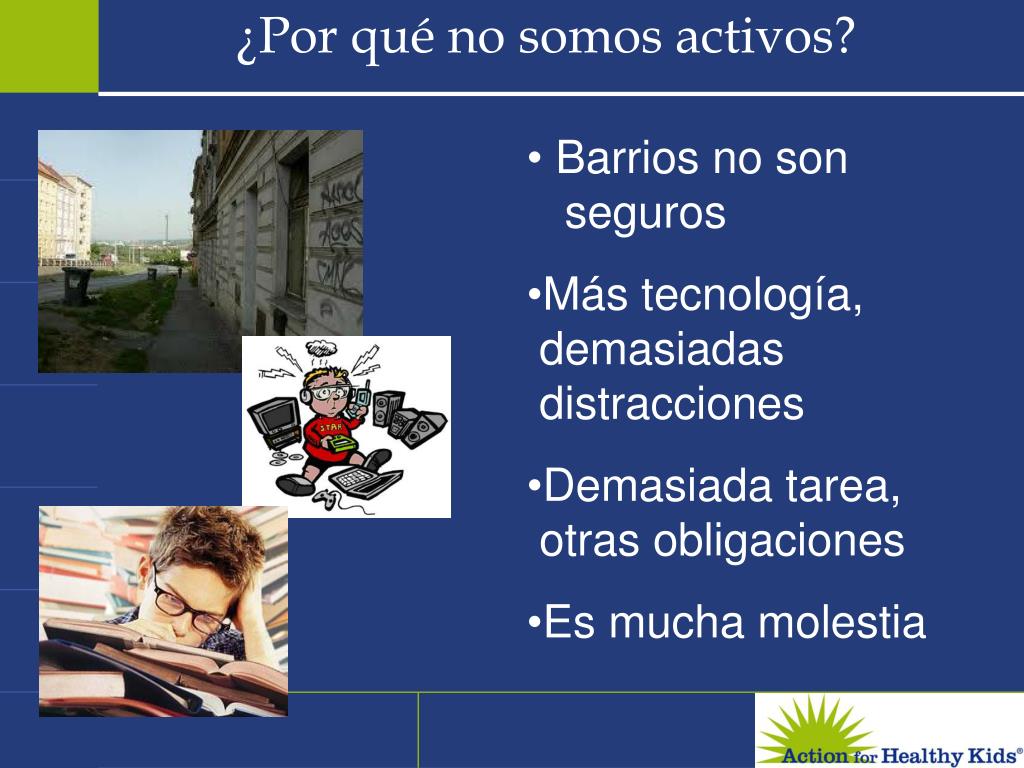 ¿Por qué no somos activos?

• Barrios no son seguros

•Más tecnología, demasiadas distracciones

•Demasiada tarea, otras obligaciones

•Es mucha molestia

STAR

Action for Healthy Kids®